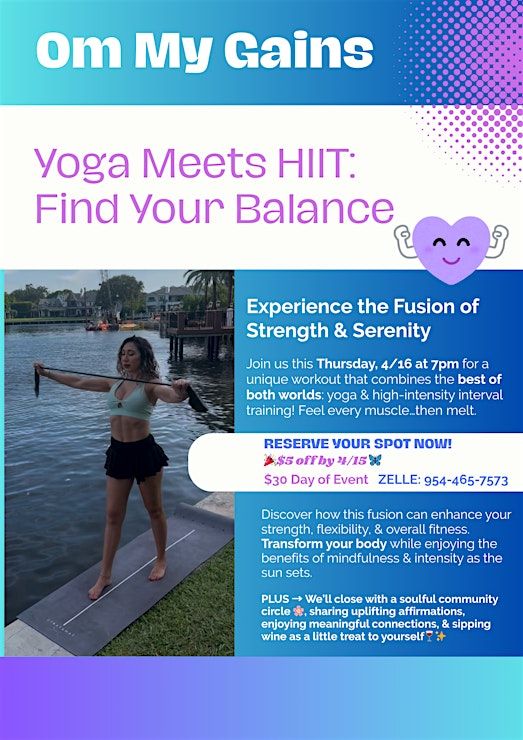 Om My Gains

Yoga Meets HIIT: Find Your Balance

Experience the Fusion of Strength & Serenity

Join us this Thursday, 4/16 at 7pm for a unique workout that combines the best of both worlds: yoga & high-intensity interval training! Feel every muscle...then melt.

RESERVE YOUR SPOT NOW!
🎉$5 off by 4/15🦋
$30 Day of Event ZELLE: 954-465-7573

Discover how this fusion can enhance your strength, flexibility, & overall fitness. Transform your body while enjoying the benefits of mindfulness & intensity as the sun sets.

PLUS → We'll close with a soulful community circle 🌸, sharing uplifting affirmations, enjoying meaningful connections, & sipping wine as a little treat to yourself🍷✨